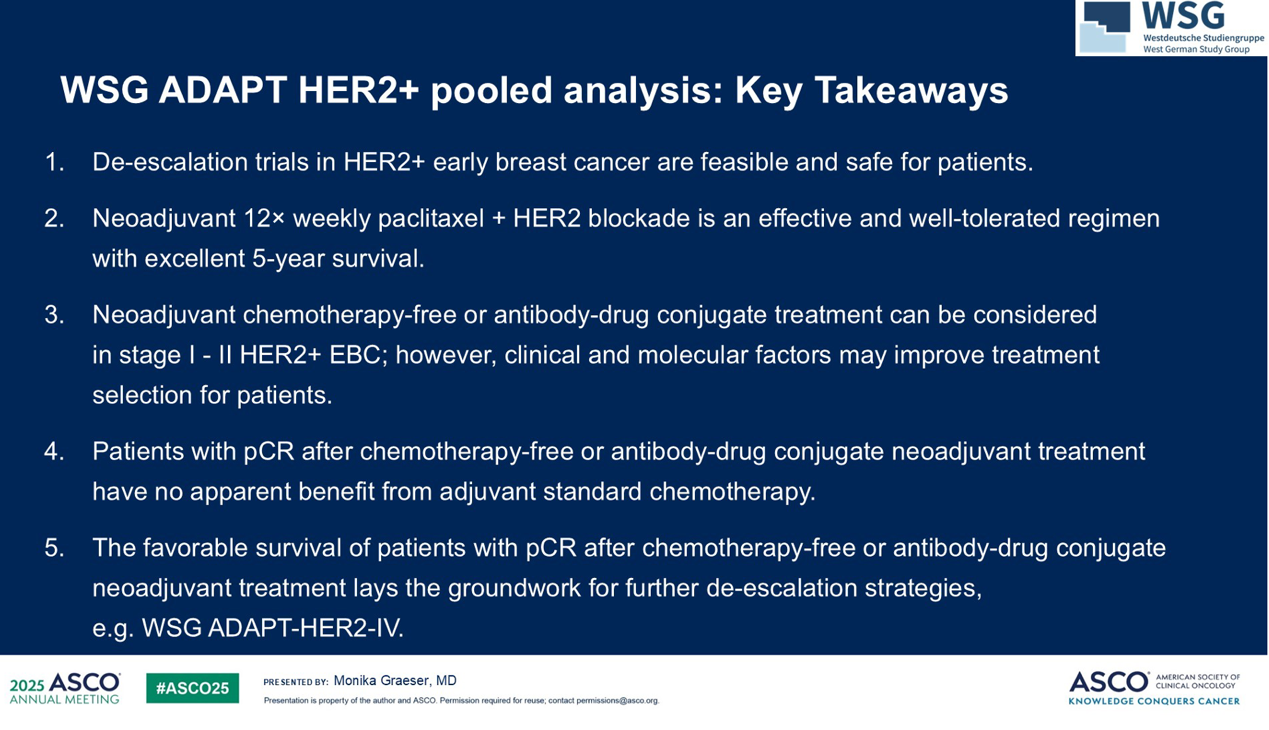 WSG
Westdeutsche Studiengruppe
West German Study Group

WSG ADAPT HER2+ pooled analysis: Key Takeaways

1. De-escalation trials in HER2+ early breast cancer are feasible and safe for patients.

2. Neoadjuvant 12× weekly paclitaxel + HER2 blockade is an effective and well-tolerated regimen with excellent 5-year survival.

3. Neoadjuvant chemotherapy-free or antibody-drug conjugate treatment can be considered in stage I - II HER2+ EBC; however, clinical and molecular factors may improve treatment selection for patients.

4. Patients with pCR after chemotherapy-free or antibody-drug conjugate neoadjuvant treatment have no apparent benefit from adjuvant standard chemotherapy.

5. The favorable survival of patients with pCR after chemotherapy-free or antibody-drug conjugate neoadjuvant treatment lays the groundwork for further de-escalation strategies, e.g. WSG ADAPT-HER2-IV.

2025 ASCO ANNUAL MEETING

#ASCO25

PRESENTED BY: Monika Graeser, MD

Presentation is property of the author and ASCO. Permission required for reuse; contact permissions@asco.org.

ASCO AMERICAN SOCIETY OF CLINICAL ONCOLOGY
KNOWLEDGE CONQUERS CANCER